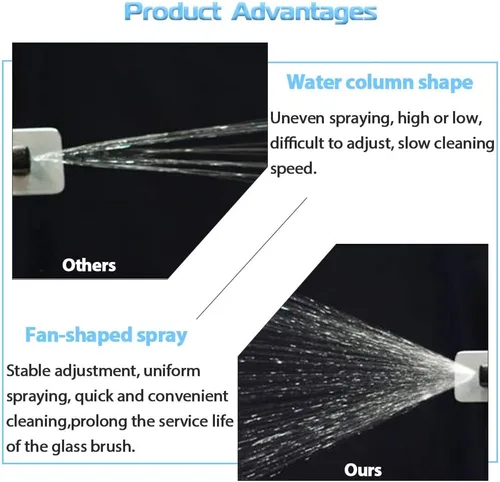 Product Advantages

Water column shape

Uneven spraying, high or low, difficult to adjust, slow cleaning speed.

Others

Fan-shaped spray

Stable adjustment, uniform spraying, quick and convenient cleaning,prolong the service life of the glass brush.

Ours